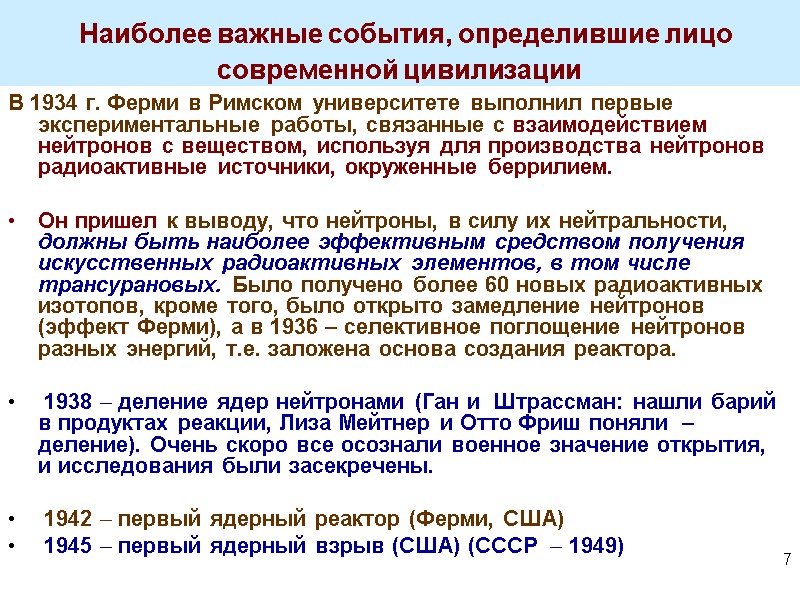 Наиболее важные события, определившие лицо современной цивилизации

В 1934 г. Ферми в Римском университете выполнил первые экспериментальные работы, связанные с взаимодействием нейтронов с веществом, используя для производства нейтронов радиоактивные источники, окруженные беррилием.

• Он пришел к выводу, что нейтроны, в силу их нейтральности, должны быть наиболее эффективным средством получения искусственных радиоактивных элементов, в том числе трансурановых. Было получено более 60 новых радиоактивных изотопов, кроме того, было открыто замедление нейтронов (эффект Ферми), а в 1936 – селективное поглощение нейтронов разных энергий, т.е. заложена основа создания реактора.

• 1938 – деление ядер нейтронами (Ган и Штрассман: нашли барий в продуктах реакции, Лиза Мейтнер и Отто Фриш поняли – деление). Очень скоро все осознали военное значение открытия, и исследования были засекречены.

• 1942 – первый ядерный реактор (Ферми, США)
• 1945 – первый ядерный взрыв (США) (СССР – 1949)

7